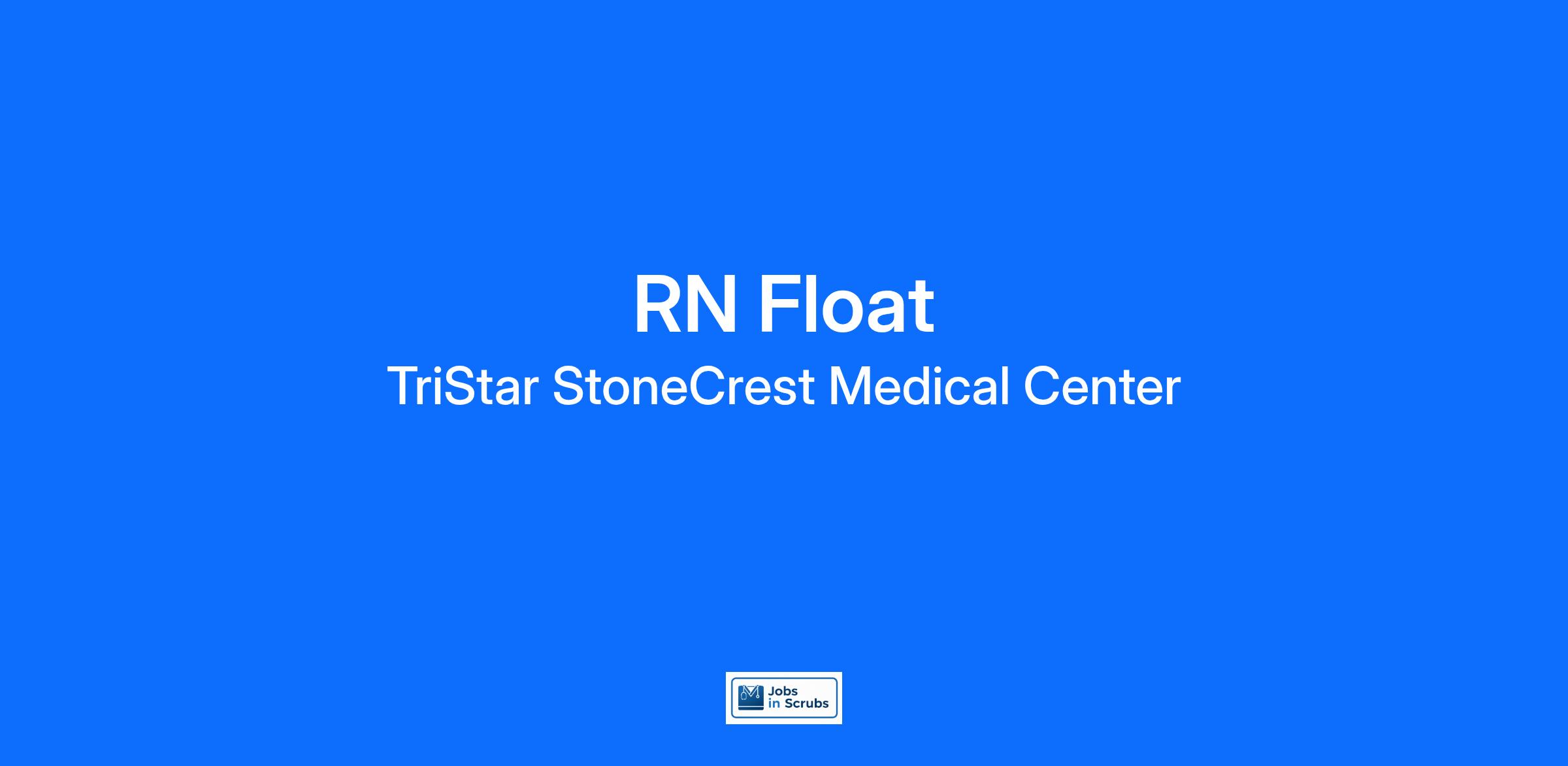 RN Float
TriStar StoneCrest Medical Center

Jobs in Scrubs